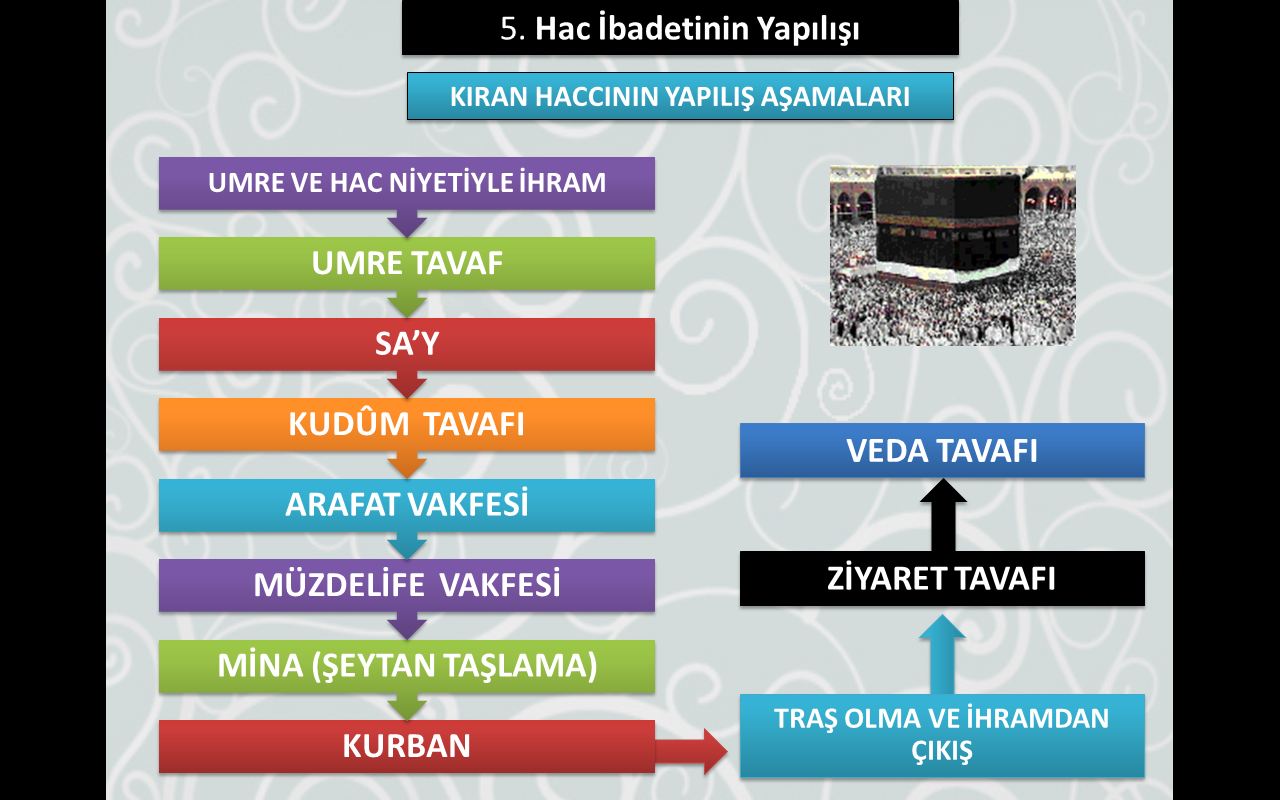 5. Hac İbadetinin Yapılışı

KIRAN HACCININ YAPILIŞ AŞAMALARI

UMRE VE HAC NİYETİYLE İHRAM

UMRE TAVAF

SA'Y

KUDÛM TAVAFI

ARAFAT VAKFESİ

MÜZDELİFE VAKFESİ

MİNA (ŞEYTAN TAŞLAMA)

KURBAN

TRAŞ OLMA VE İHRAMDAN ÇIKIŞ

ZİYARET TAVAFI

VEDA TAVAFI